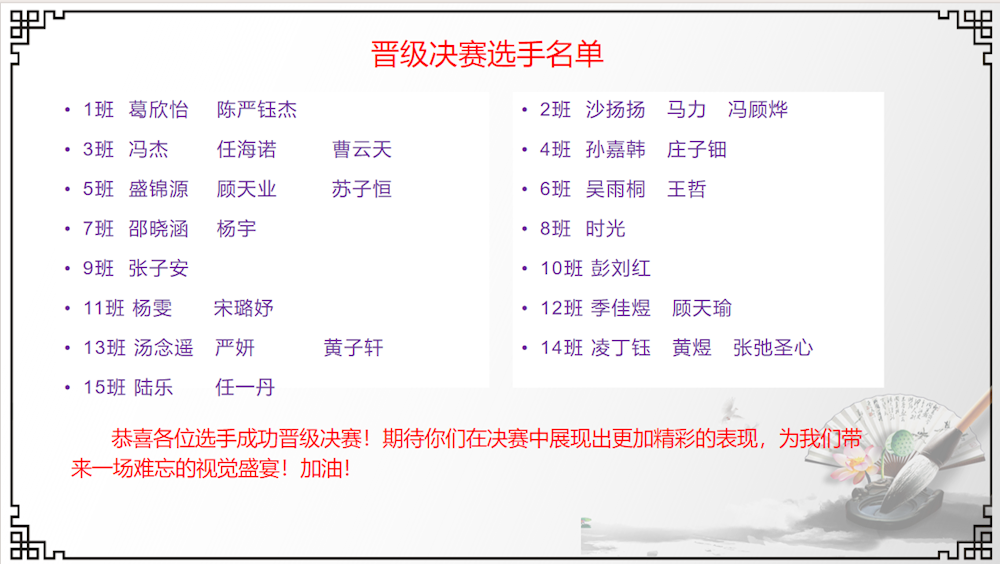 晋级决赛选手名单

• 1班 葛欣怡 陈严钰杰
• 3班 冯杰 任海诺 曹云天
• 5班 盛锦源 顾天业 苏子恒
• 7班 邵晓涵 杨宇
• 9班 张子安
• 11班 杨雯 宋璐妤
• 13班 汤念遥 严妍 黄子轩
• 15班 陆乐 任一丹

• 2班 沙扬扬 马力 冯顾烨
• 4班 孙嘉韩 庄子钿
• 6班 吴雨桐 王哲
• 8班 时光
• 10班 彭刘红
• 12班 季佳煜 顾天瑜
• 14班 凌丁钰 黄煜 张弛圣心

恭喜各位选手成功晋级决赛！期待你们在决赛中展现出更加精彩的表现，为我们带来一场难忘的视觉盛宴！加油！